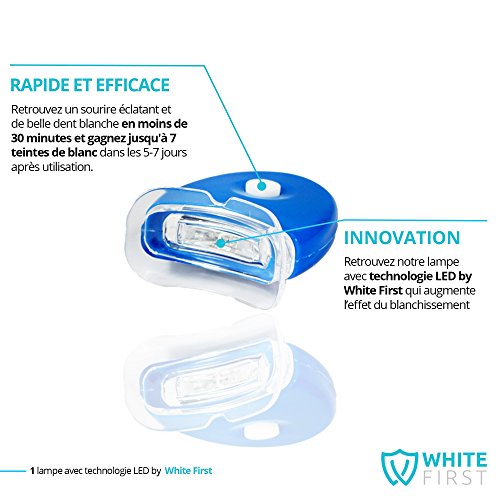 RAPIDE ET EFFICACE

Retrouvez un sourire éclatant et de belle dent blanche en moins de 30 minutes et gagnez jusqu'à 7 teintes de blanc dans les 5-7 jours après utilisation.

INNOVATION

Retrouvez notre lampe avec technologie LED by White First qui augmente l'effet du blanchissement

1 lampe avec technologie LED by White First

WHITE FIRST